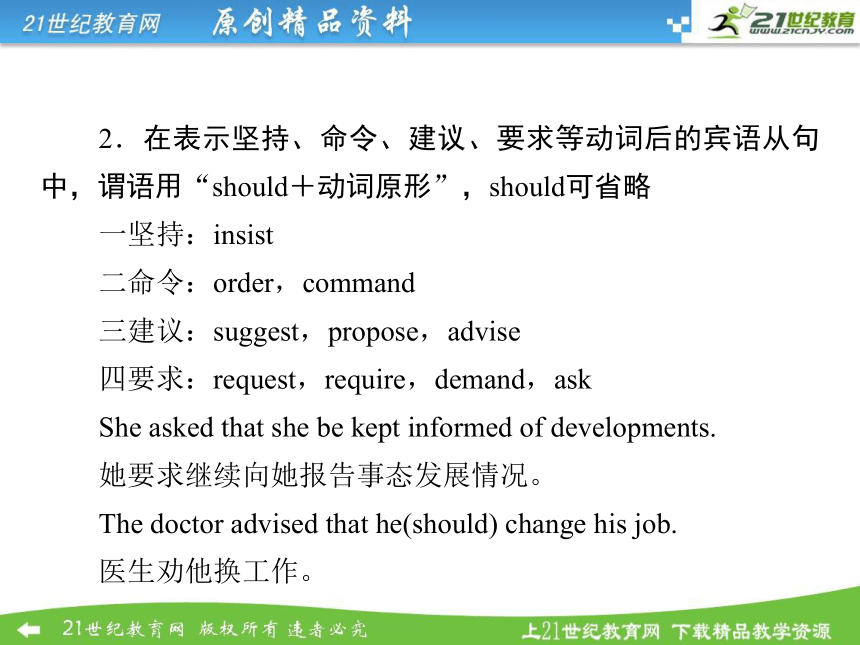 21世纪教育网 原创精品资料

21世纪教育 www.21cnjy.com

2．在表示坚持、命令、建议、要求等动词后的宾语从句中，谓语用“should＋动词原形”，should可省略

一坚持：insist

二命令：order，command

三建议：suggest，propose，advise

四要求：request，require，demand，ask

She asked that she be kept informed of developments.

她要求继续向她报告事态发展情况。

The doctor advised that he(should) change his job.

医生劝他换工作。

21世纪教育网 版权所有 违者必究

上21世纪教育网 下载精品教学资源